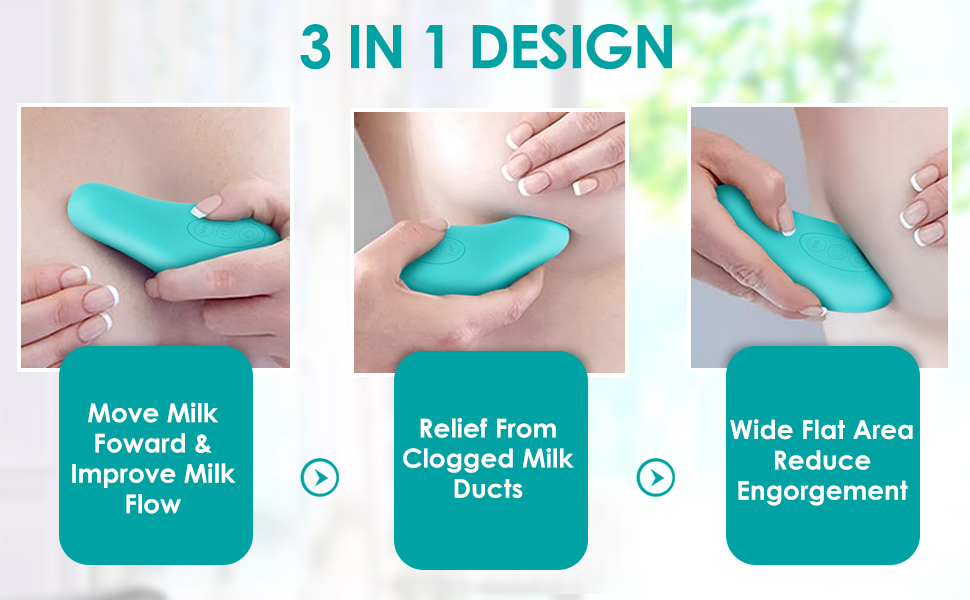 3 IN 1 DESIGN

Move Milk Foward & Improve Milk Flow

Relief From Clogged Milk Ducts

Wide Flat Area Reduce Engorgement